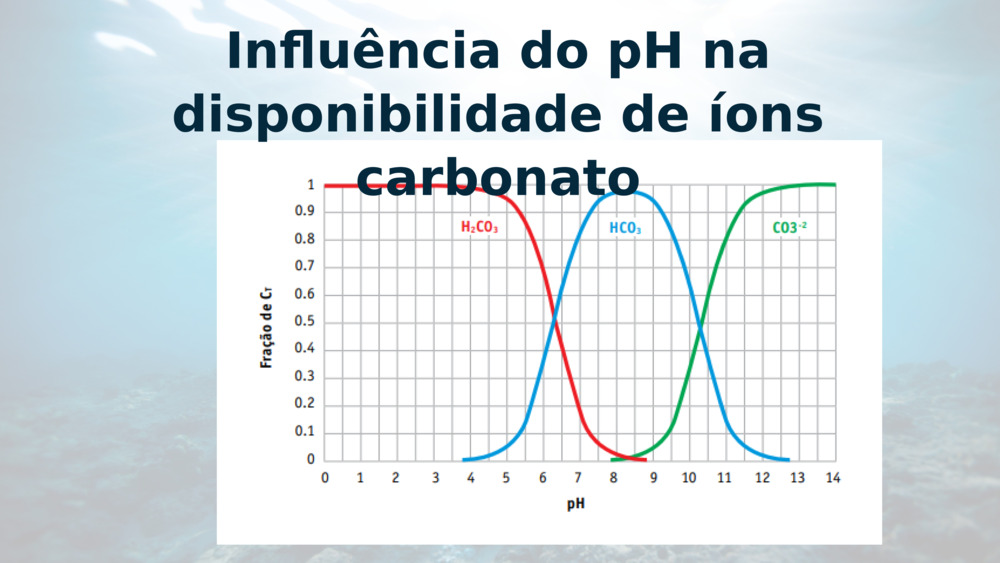 Influência do pH na disponibilidade de íons carbonato

1
0.9
0.8
0.7
0.6
0.5
0.4
0.3
0.2
0.1
0

Fração de $C_T$

$H_2CO_3$

$HCO_3$

$CO3^{-2}$

0 1 2 3 4 5 6 7 8 9 10 11 12 13 14

pH